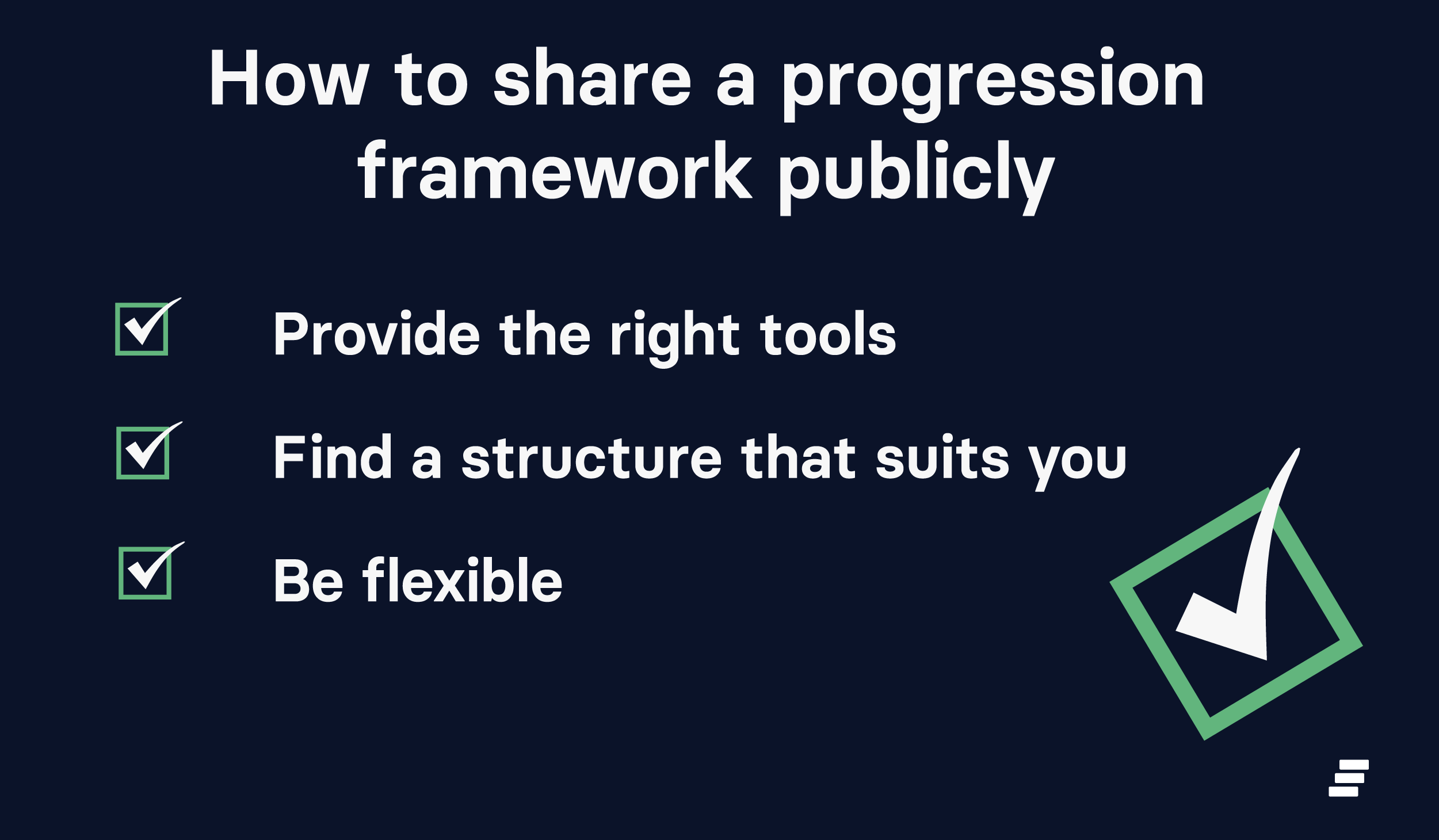 How to share a progression framework publicly

Provide the right tools

Find a structure that suits you

Be flexible